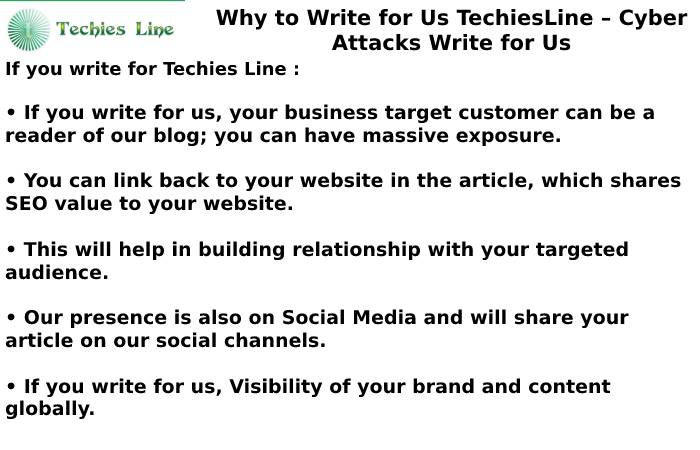 Techies Line

Why to Write for Us TechiesLine – Cyber Attacks Write for Us

If you write for Techies Line :

• If you write for us, your business target customer can be a reader of our blog; you can have massive exposure.

• You can link back to your website in the article, which shares SEO value to your website.

• This will help in building relationship with your targeted audience.

• Our presence is also on Social Media and will share your article on our social channels.

• If you write for us, Visibility of your brand and content globally.